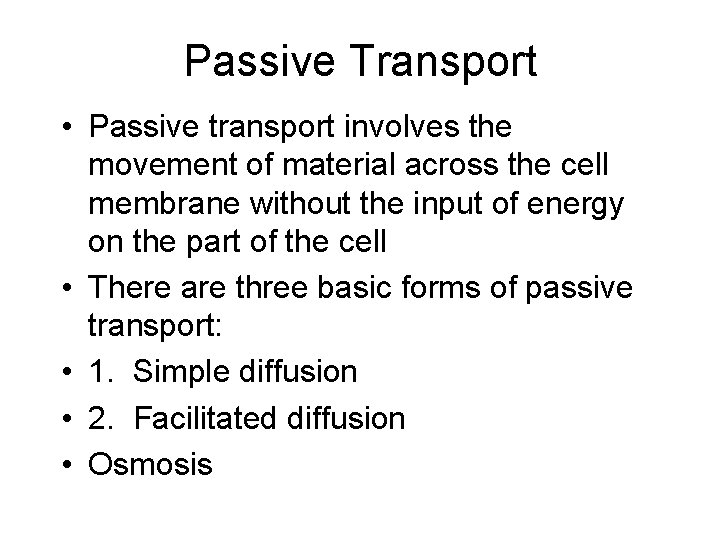 Passive Transport

• Passive transport involves the movement of material across the cell membrane without the input of energy on the part of the cell
• There are three basic forms of passive transport:
• 1. Simple diffusion
• 2. Facilitated diffusion
• Osmosis